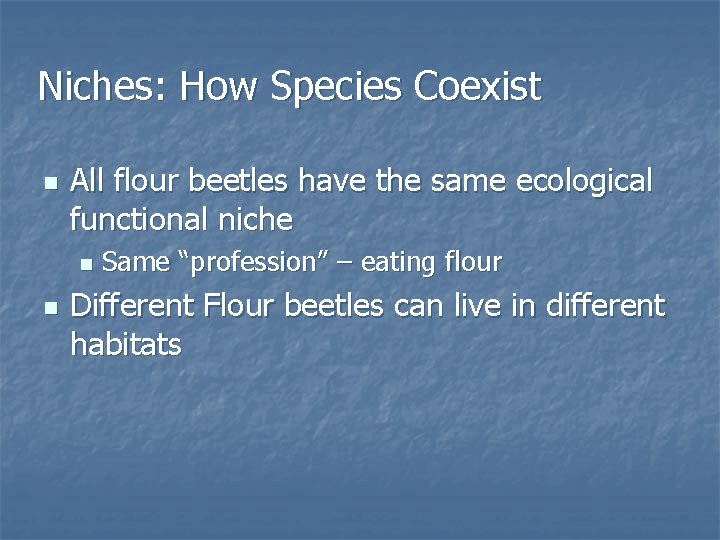 Niches: How Species Coexist

- All flour beetles have the same ecological functional niche
  - Same “profession” – eating flour
- Different Flour beetles can live in different habitats